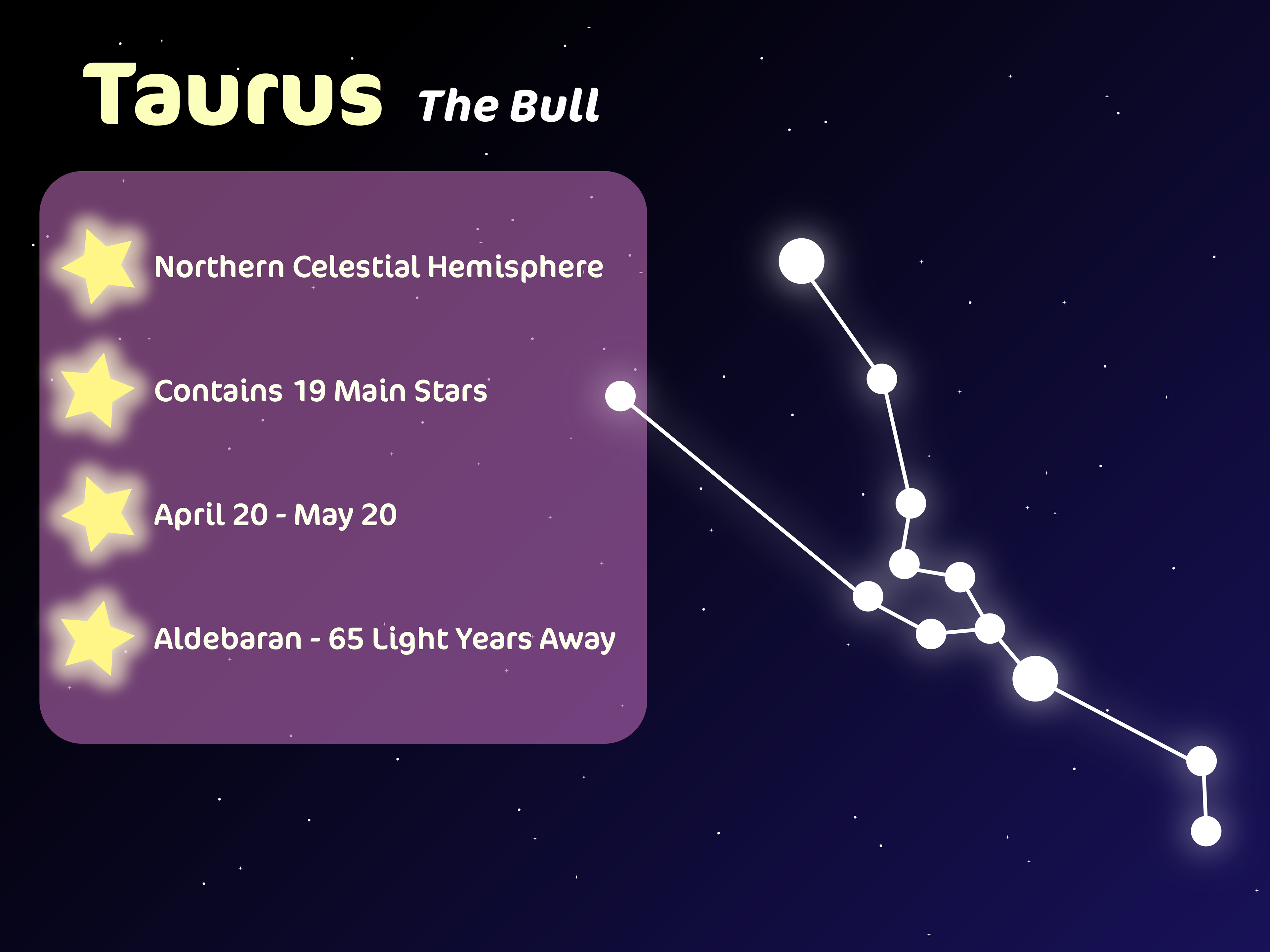 Taurus The Bull

Northern Celestial Hemisphere

Contains 19 Main Stars

April 20 - May 20

Aldebaran - 65 Light Years Away